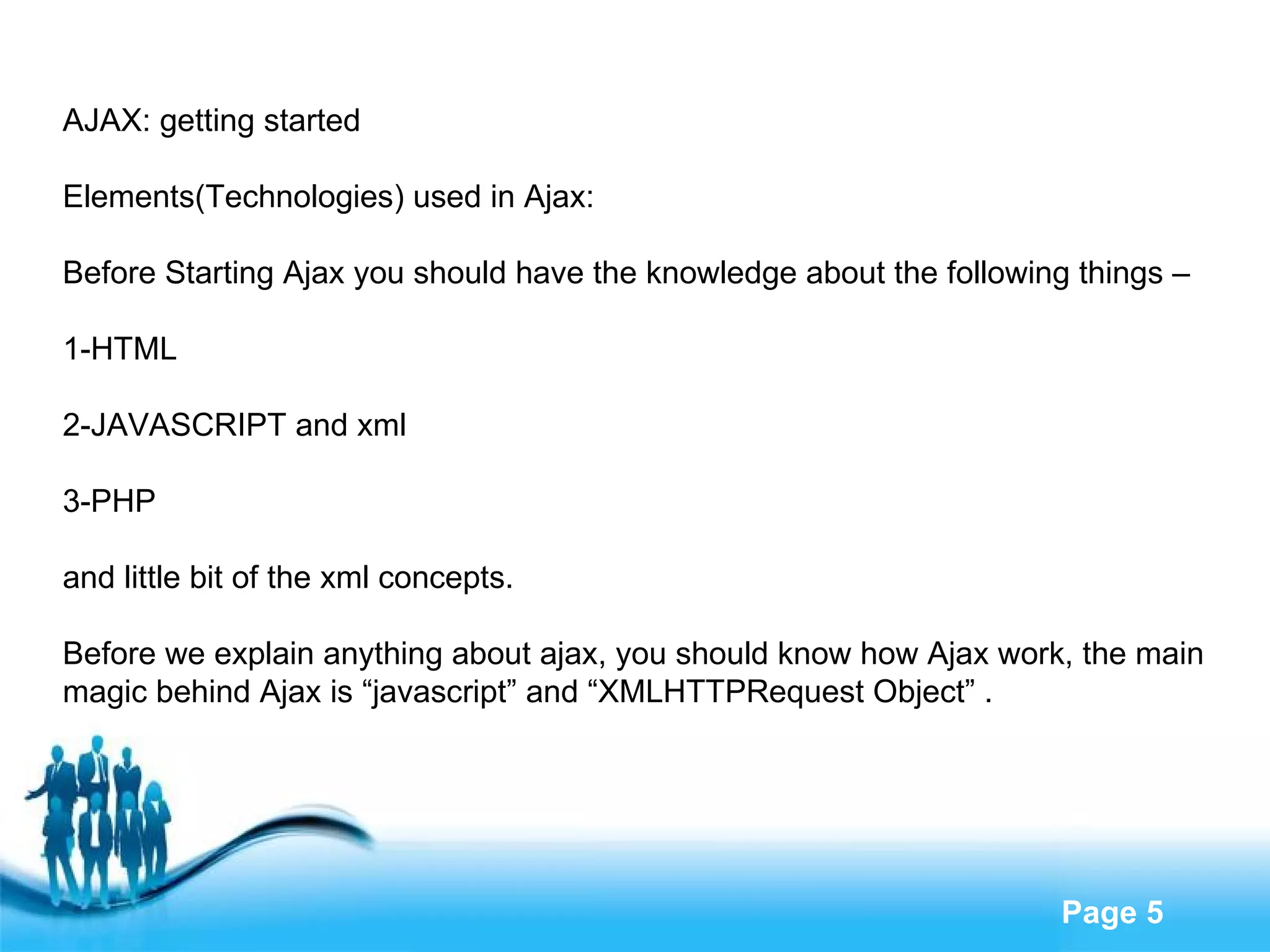 AJAX: getting started

Elements(Technologies) used in Ajax:

Before Starting Ajax you should have the knowledge about the following things –

1-HTML

2-JAVASCRIPT and xml

3-PHP

and little bit of the xml concepts.

Before we explain anything about ajax, you should know how Ajax work, the main magic behind Ajax is “javascript” and “XMLHTTPRequest Object” .

Page 5